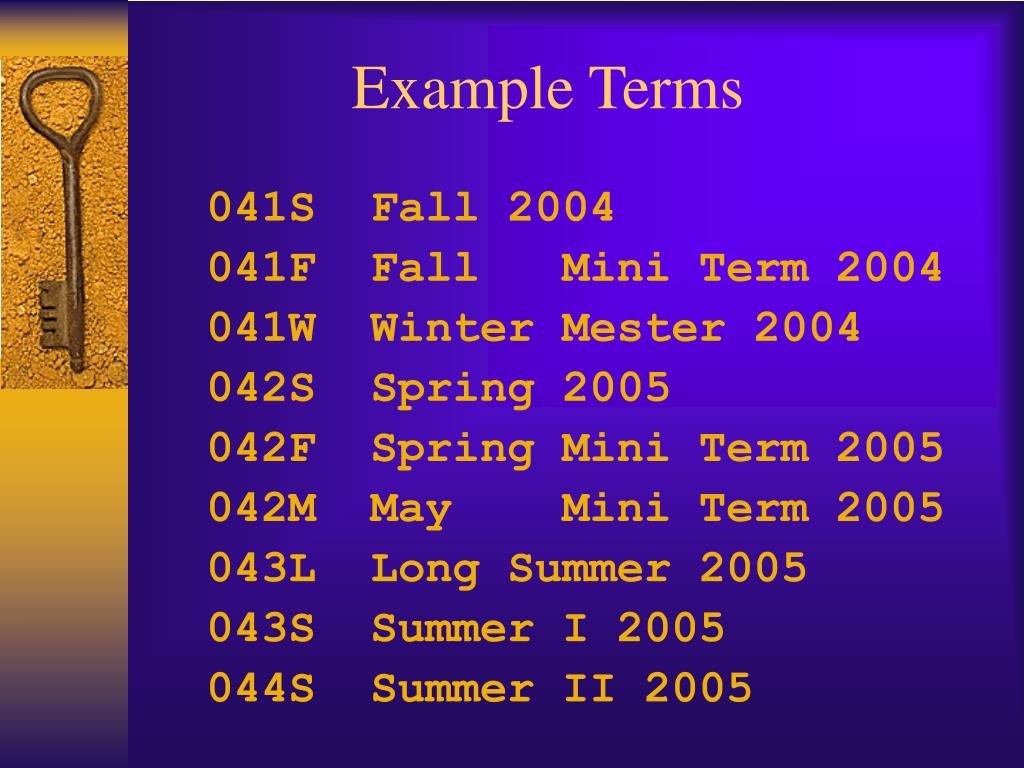 Example Terms

041S Fall 2004
041F Fall Mini Term 2004
041W Winter Mester 2004
042S Spring 2005
042F Spring Mini Term 2005
042M May Mini Term 2005
043L Long Summer 2005
043S Summer I 2005
044S Summer II 2005